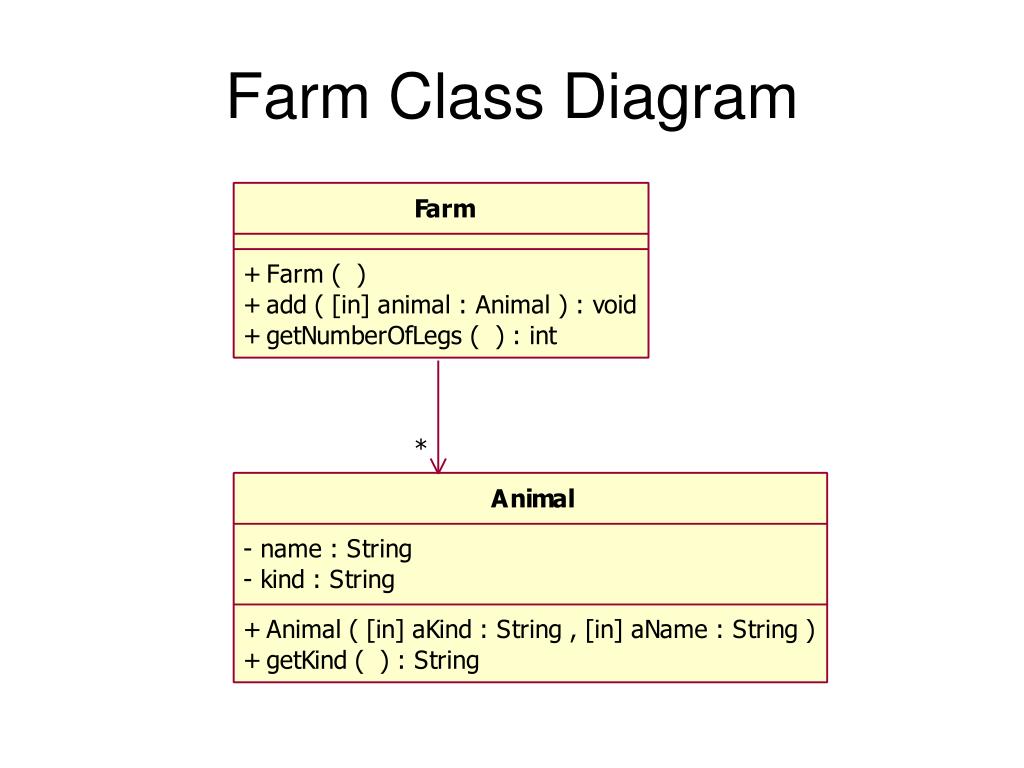 Farm Class Diagram

Farm

+ Farm ( )
+ add ( [in] animal : Animal ) : void
+ getNumberOfLegs ( ) : int

*

Animal

- name : String
- kind : String

+ Animal ( [in] aKind : String , [in] aName : String )
+ getKind ( ) : String